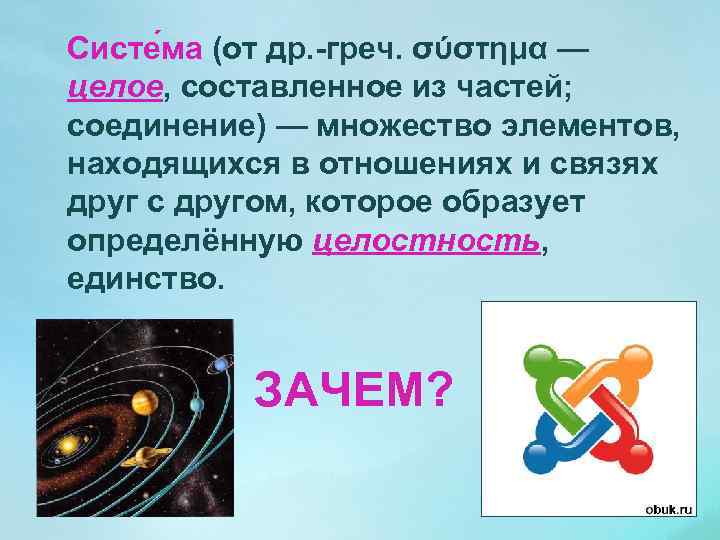 Систе́ма (от др.-греч. σύστημα — целое, составленное из частей; соединение) — множество элементов, находящихся в отношениях и связях друг с другом, которое образует определённую целостность, единство.

ЗАЧЕМ?

obuk.ru